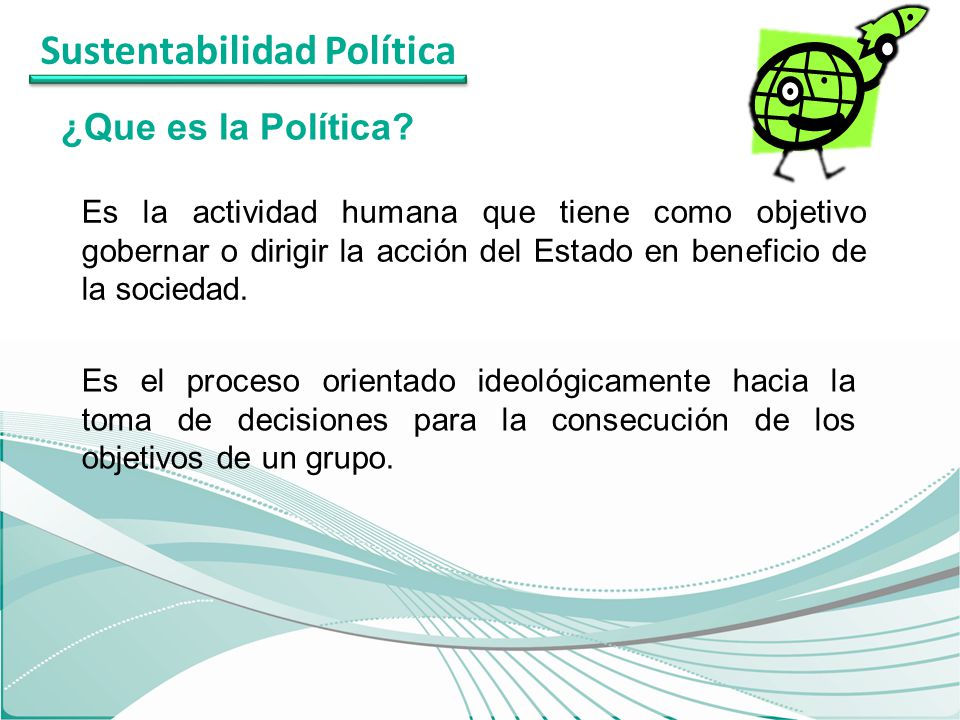 Sustentabilidad Política

¿Que es la Política?

Es la actividad humana que tiene como objetivo gobernar o dirigir la acción del Estado en beneficio de la sociedad.

Es el proceso orientado ideológicamente hacia la toma de decisiones para la consecución de los objetivos de un grupo.